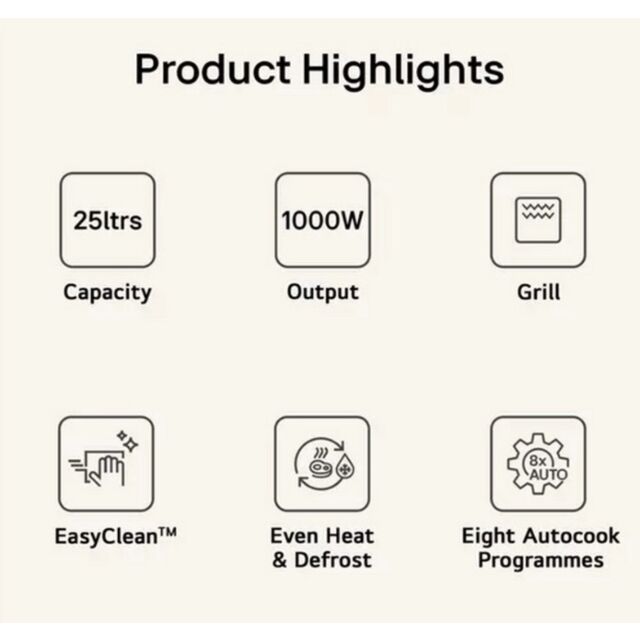 Product Highlights

25ltrs
Capacity

1000W
Output

Grill

EasyClean™

Even Heat & Defrost

8x AUTO
Eight Autocook Programmes